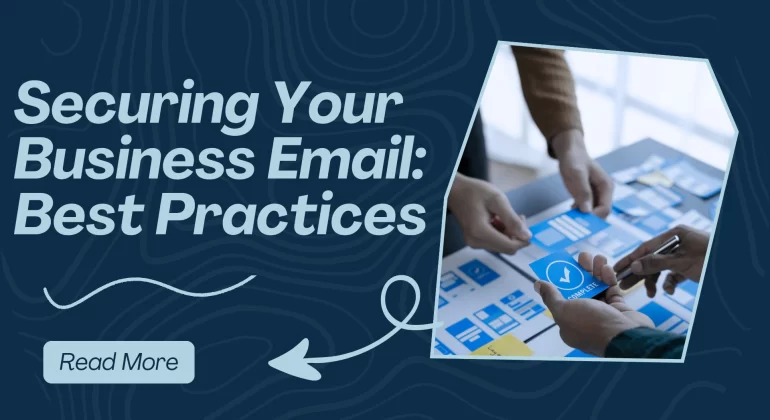 Securing Your Business Email: Best Practices

Read More

COMPLETE